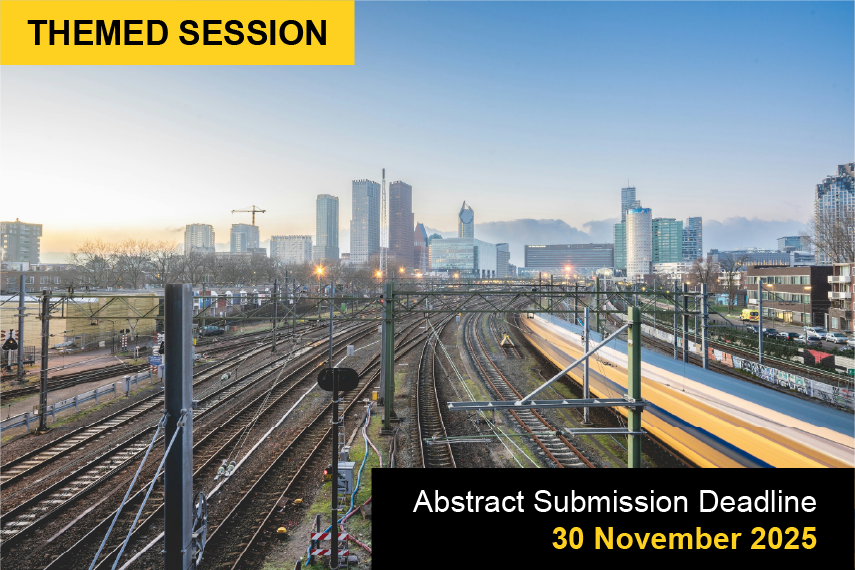 THEMED SESSION

Abstract Submission Deadline
30 November 2025